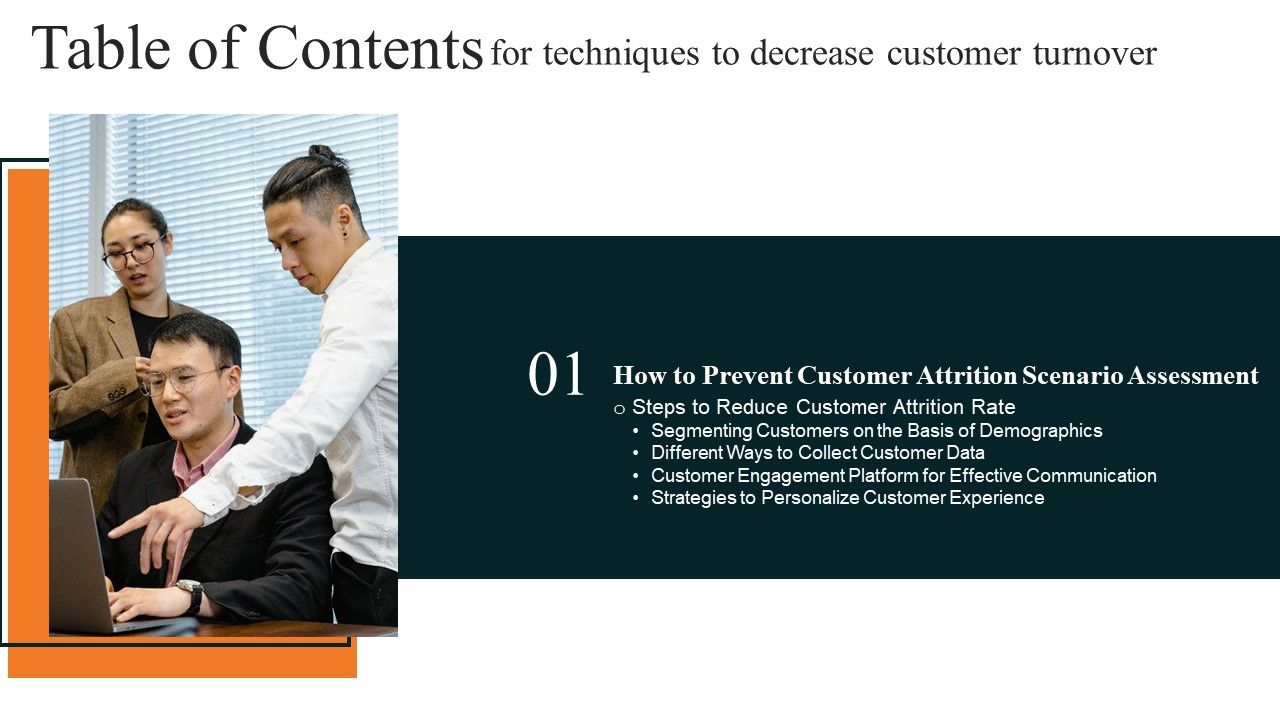 Table of Contents for techniques to decrease customer turnover

01

How to Prevent Customer Attrition Scenario Assessment

o Steps to Reduce Customer Attrition Rate

• Segmenting Customers on the Basis of Demographics
• Different Ways to Collect Customer Data
• Customer Engagement Platform for Effective Communication
• Strategies to Personalize Customer Experience